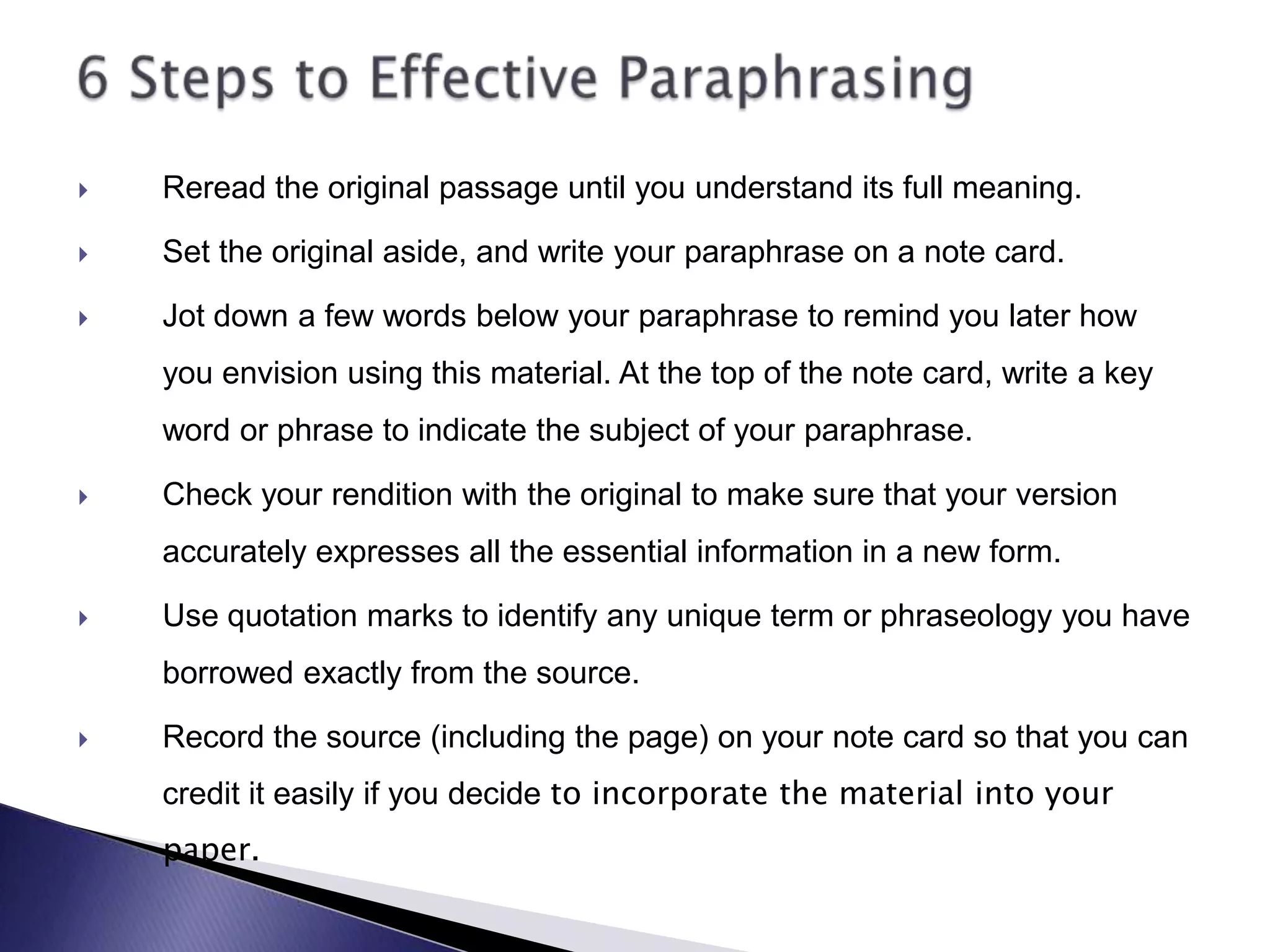 6 Steps to Effective Paraphrasing

Reread the original passage until you understand its full meaning.

Set the original aside, and write your paraphrase on a note card.

Jot down a few words below your paraphrase to remind you later how you envision using this material. At the top of the note card, write a key word or phrase to indicate the subject of your paraphrase.

Check your rendition with the original to make sure that your version accurately expresses all the essential information in a new form.

Use quotation marks to identify any unique term or phraseology you have borrowed exactly from the source.

Record the source (including the page) on your note card so that you can credit it easily if you decide to incorporate the material into your paper.